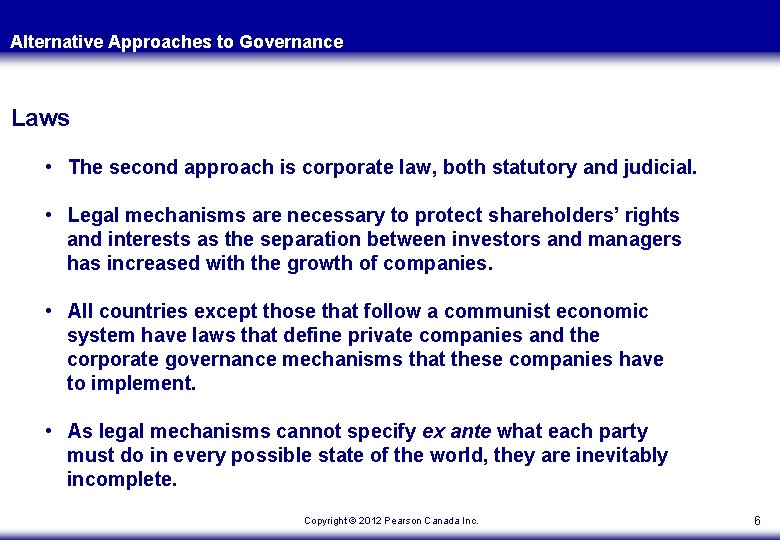 Alternative Approaches to Governance

Laws

• The second approach is corporate law, both statutory and judicial.

• Legal mechanisms are necessary to protect shareholders' rights and interests as the separation between investors and managers has increased with the growth of companies.

• All countries except those that follow a communist economic system have laws that define private companies and the corporate governance mechanisms that these companies have to implement.

• As legal mechanisms cannot specify ex ante what each party must do in every possible state of the world, they are inevitably incomplete.

Copyright © 2012 Pearson Canada Inc.

6